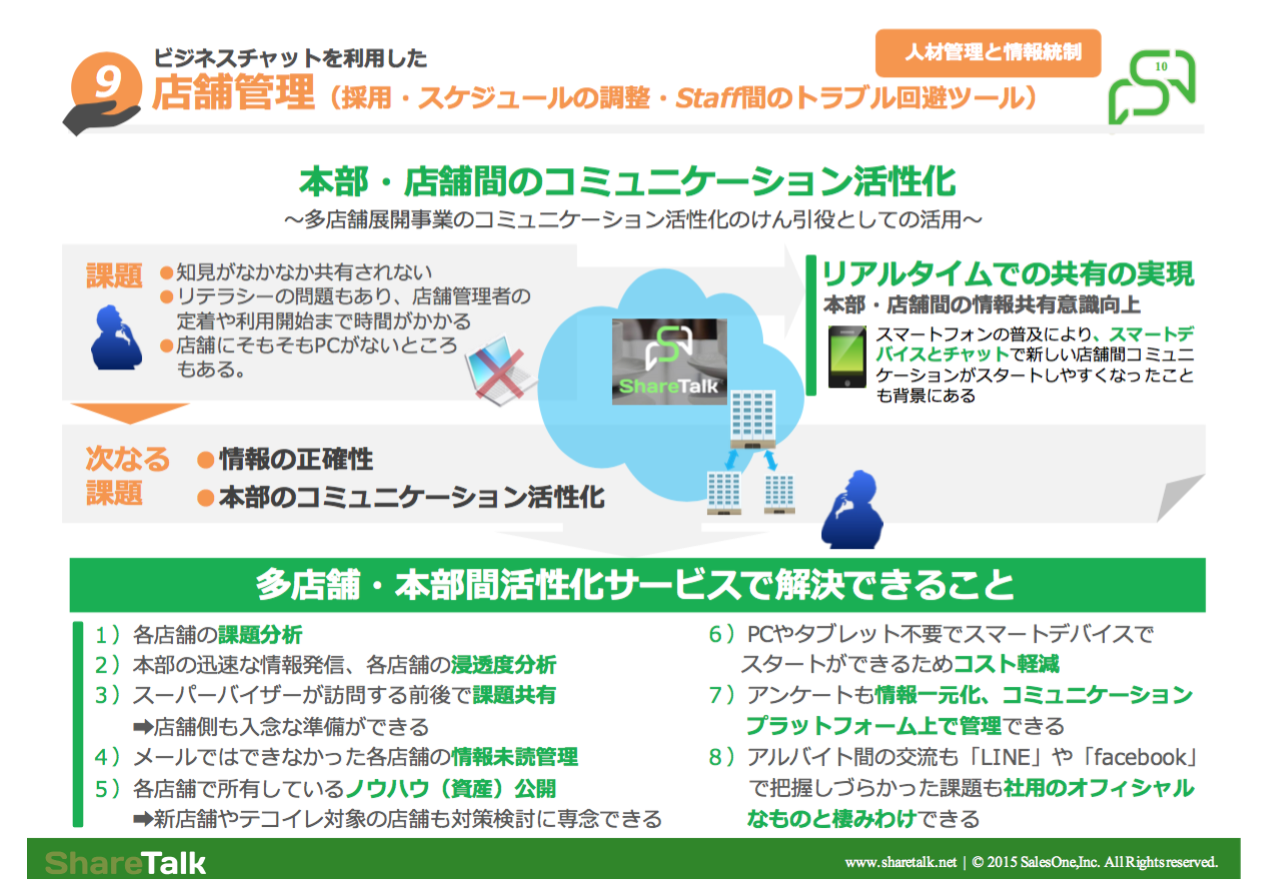 9
ビジネスチャットを利用した
店舗管理（採用・スケジュールの調整・Staff間のトラブル回避ツール）

人材管理と情報統制

10

本部・店舗間のコミュニケーション活性化
～多店舗展開事業のコミュニケーション活性化のけん引役としての活用～

課題
●知見がなかなか共有されない
●リテラシーの問題もあり、店舗管理者の定着や利用開始まで時間がかかる
●店舗にそもそもPCがないところもある。

ShareTalk

リアルタイムでの共有の実現
本部・店舗間の情報共有意識向上
スマートフォンの普及により、スマートデバイスとチャットで新しい店舗間コミュニケーションがスタートしやすくなったことも背景にある

次なる課題
●情報の正確性
●本部のコミュニケーション活性化

多店舗・本部間活性化サービスで解決できること

1）各店舗の課題分析
2）本部の迅速な情報発信、各店舗の浸透度分析
3）スーパーバイザーが訪問する前後で課題共有
➡店舗側も入念な準備ができる
4）メールではできなかった各店舗の情報未読管理
5）各店舗で所有しているノウハウ（資産）公開
➡新店舗やテコイレ対象の店舗も対策検討に専念できる

6）PCやタブレット不要でスマートデバイスでスタートができるためコスト軽減
7）アンケートも情報一元化、コミュニケーションプラットフォーム上で管理できる
8）アルバイト間の交流も「LINE」や「facebook」で把握しづらかった課題も社用のオフィシャルなものと棲みわけできる

ShareTalk
www.sharetalk.net | © 2015 SalesOne,Inc. All Rights reserved.